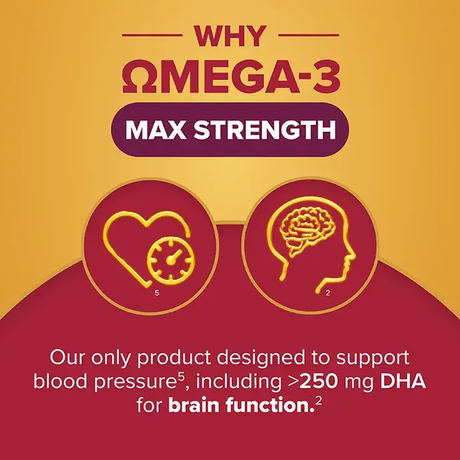 WHY
ΩMEGA-3
MAX STRENGTH

5

2

Our only product designed to support blood pressure$^5$, including >250 mg DHA for brain function.$^2$